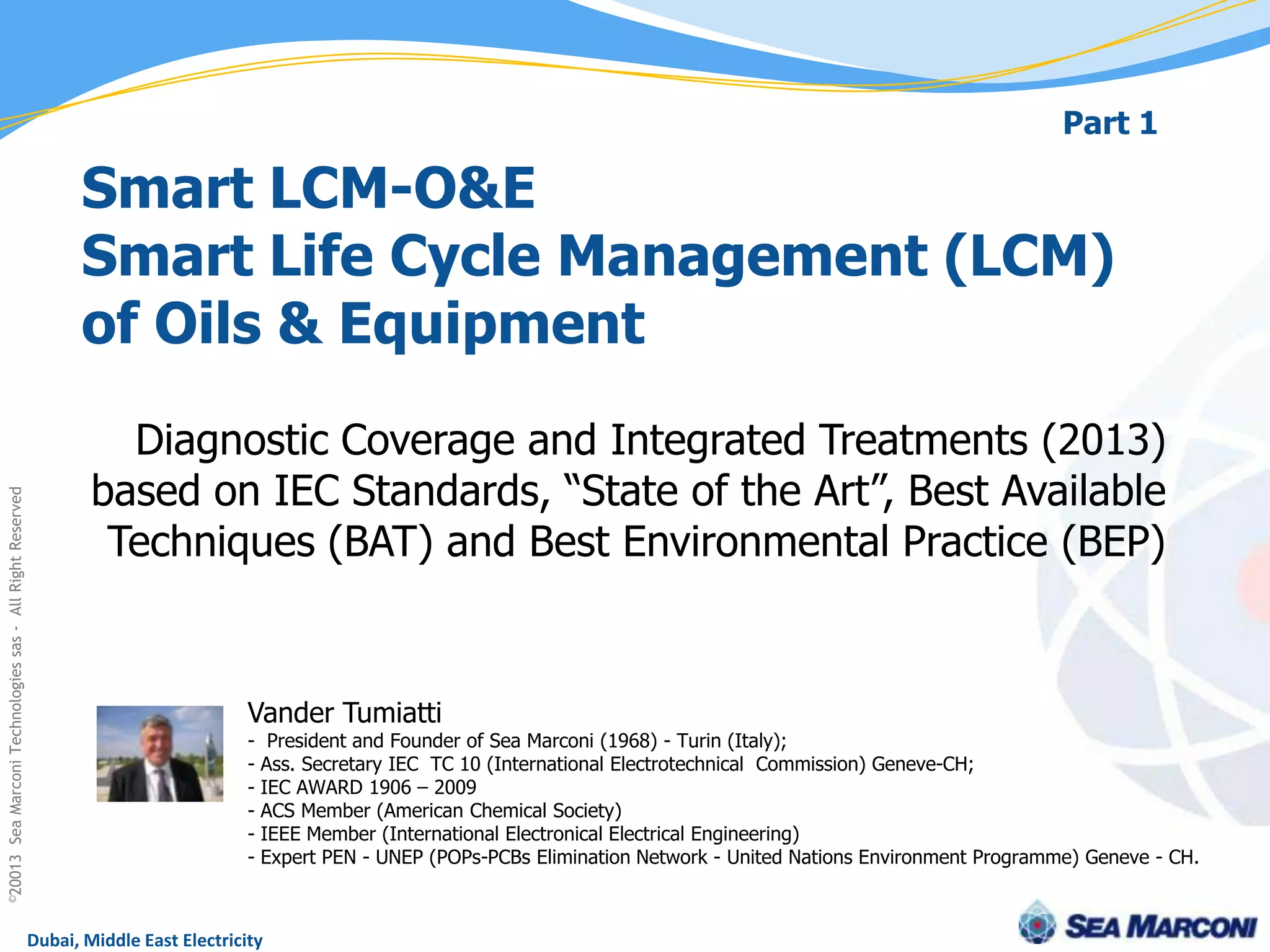 Part 1

Smart LCM-O&E
Smart Life Cycle Management (LCM) of Oils & Equipment

Diagnostic Coverage and Integrated Treatments (2013) based on IEC Standards, "State of the Art", Best Available Techniques (BAT) and Best Environmental Practice (BEP)

©20013 Sea Marconi Technologies sas - All Right Reserved

Vander Tumiatti
- President and Founder of Sea Marconi (1968) - Turin (Italy);
- Ass. Secretary IEC TC 10 (International Electrotechnical Commission) Geneve-CH;
- IEC AWARD 1906 – 2009
- ACS Member (American Chemical Society)
- IEEE Member (International Electronical Electrical Engineering)
- Expert PEN - UNEP (POPs-PCBs Elimination Network - United Nations Environment Programme) Geneve - CH.

Dubai, Middle East Electricity

SEA MARCONI